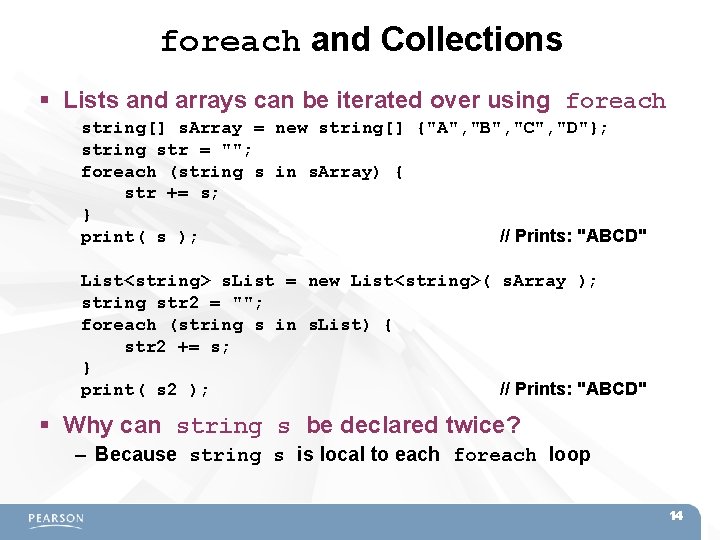 foreach and Collections

▪ Lists and arrays can be iterated over using foreach

string[] sArray = new string[] {"A","B","C","D"};
string str = "";
foreach (string s in sArray) {
    str += s;
}
print( s ); // Prints: "ABCD"

List<string> sList = new List<string>( sArray );
string str2 = "";
foreach (string s in sList) {
    str2 += s;
}
print( s2 ); // Prints: "ABCD"

▪ Why can string s be declared twice?

– Because string s is local to each foreach loop

PEARSON

14